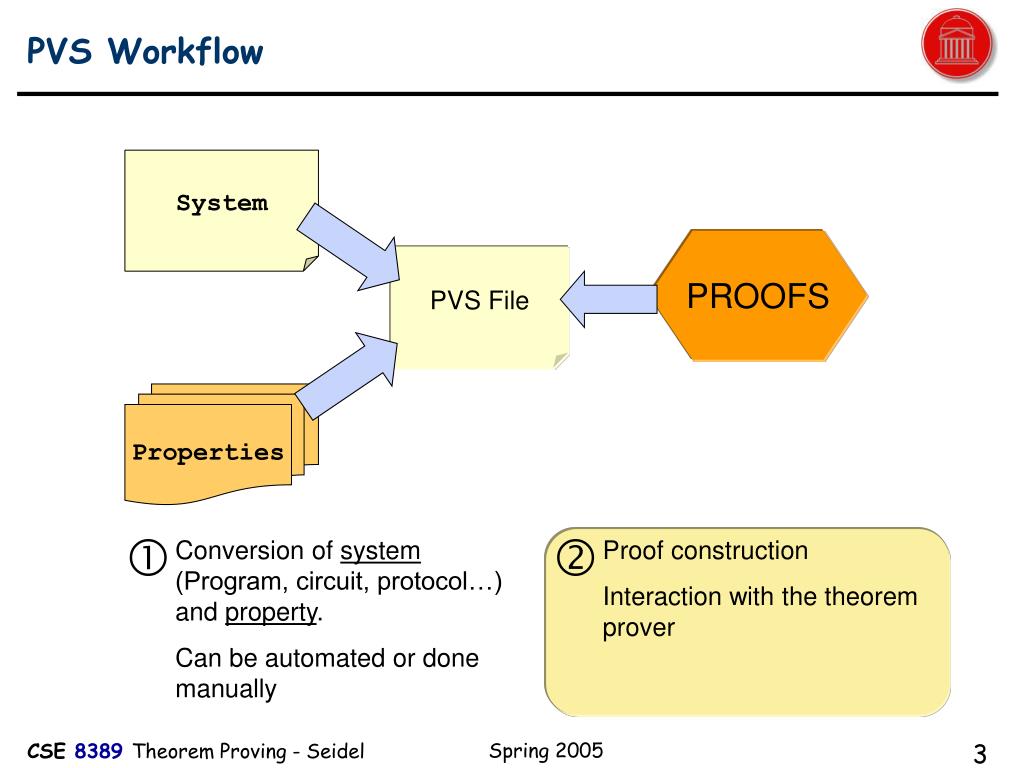 PVS Workflow

System

PVS File

PROOFS

Properties

① Conversion of system (Program, circuit, protocol…) and property.

Can be automated or done manually

② Proof construction

Interaction with the theorem prover

CSE 8389 Theorem Proving - Seidel

Spring 2005

3